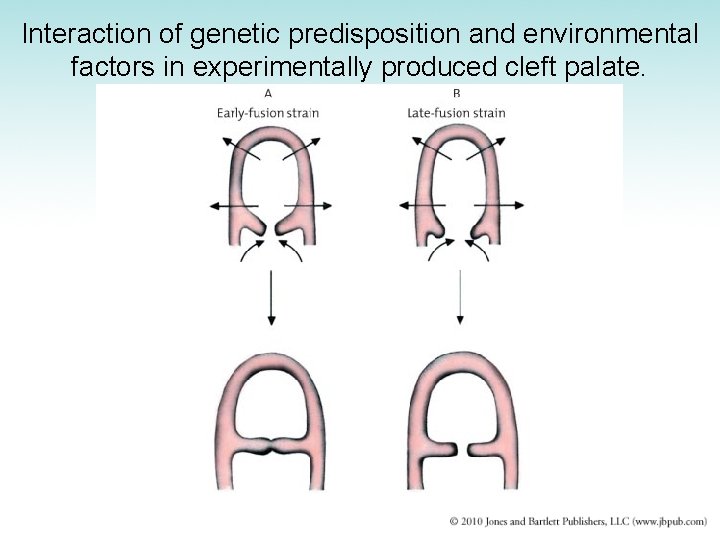 Interaction of genetic predisposition and environmental factors in experimentally produced cleft palate.

A
Early-fusion strain

B
Late-fusion strain

© 2010 Jones and Bartlett Publishers, LLC (www.jbpub.com)